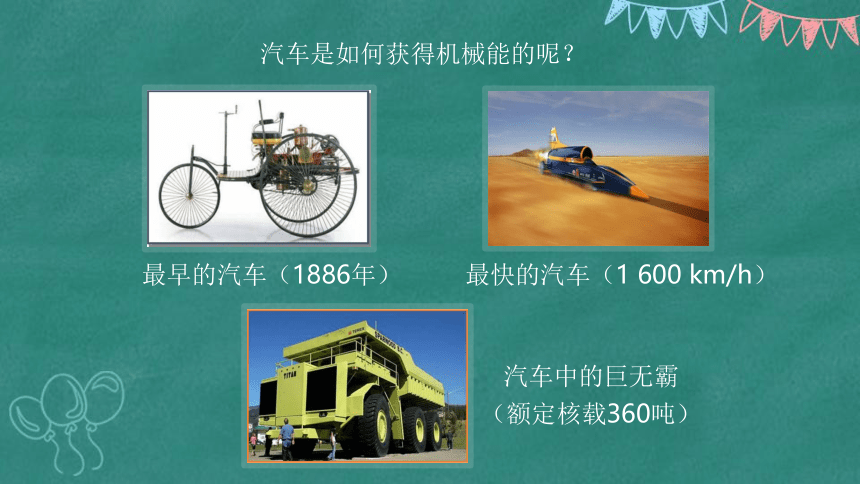 汽车是如何获得机械能的呢？

最早的汽车（1886年）

最快的汽车（1 600 km/h）

TITAN

汽车中的巨无霸
（额定核载360吨）